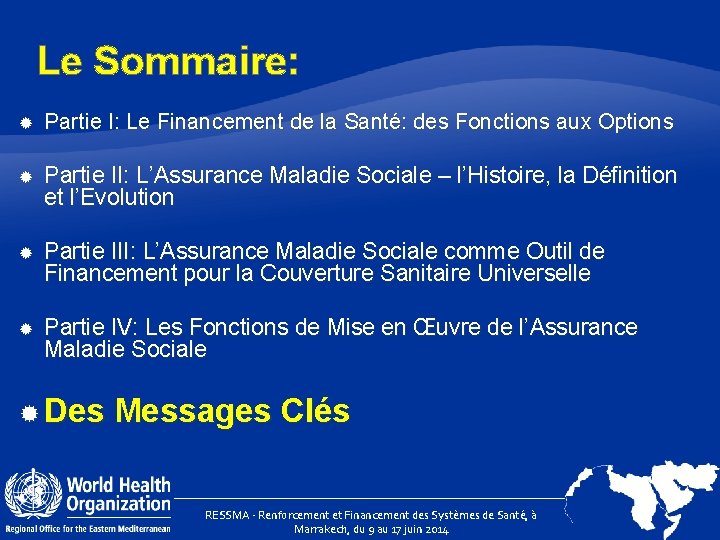 Le Sommaire:

Partie I: Le Financement de la Santé: des Fonctions aux Options

Partie II: L'Assurance Maladie Sociale – l'Histoire, la Définition et l'Evolution

Partie III: L'Assurance Maladie Sociale comme Outil de Financement pour la Couverture Sanitaire Universelle

Partie IV: Les Fonctions de Mise en Œuvre de l'Assurance Maladie Sociale

Des Messages Clés

World Health Organization
Regional Office for the Eastern Mediterranean

RESSMA - Renforcement et Financement des Systèmes de Santé, à Marrakech, du 9 au 17 juin 2014